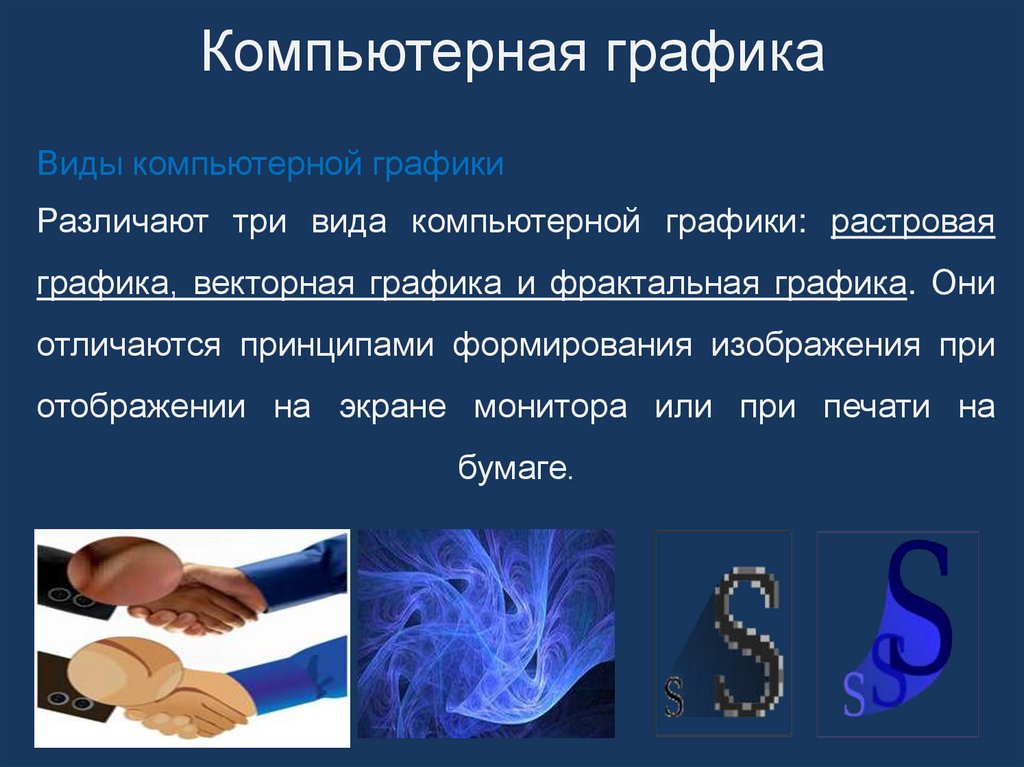 Компьютерная графика

Виды компьютерной графики

Различают три вида компьютерной графики: растровая графика, векторная графика и фрактальная графика. Они отличаются принципами формирования изображения при отображении на экране монитора или при печати на бумаге.

S S

S S S